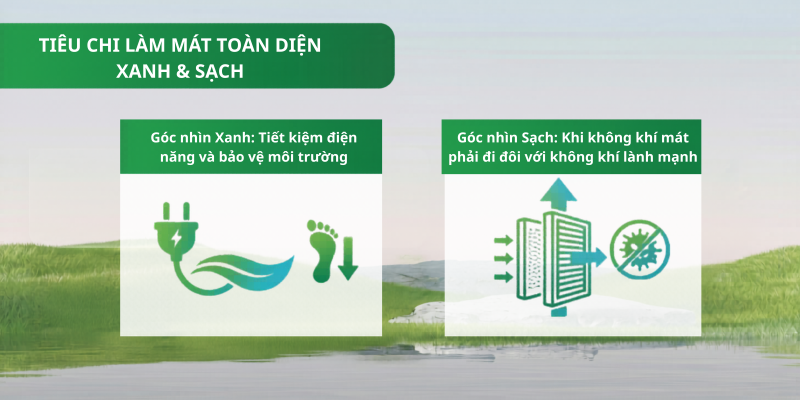 TIÊU CHI LÀM MÁT TOÀN DIỆN
XANH & SẠCH

Góc nhìn Xanh: Tiết kiệm điện năng và bảo vệ môi trường

Góc nhìn Sạch: Khi không khí mát phải đi đôi với không khí lành mạnh